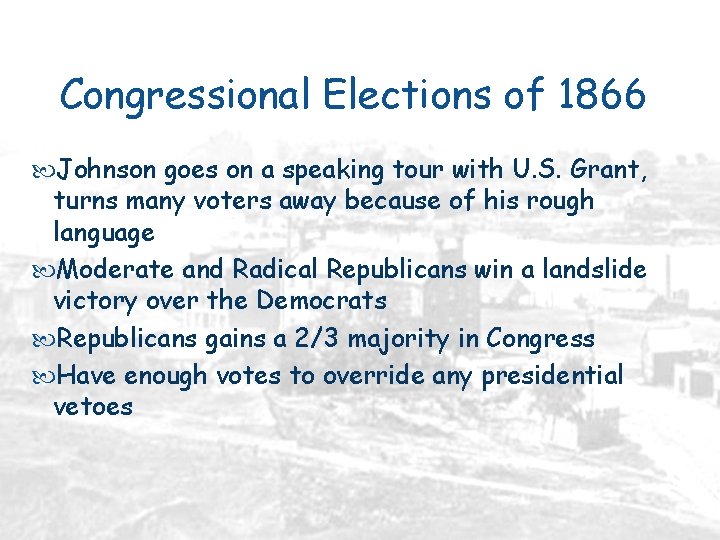 Congressional Elections of 1866

Johnson goes on a speaking tour with U.S. Grant, turns many voters away because of his rough language

Moderate and Radical Republicans win a landslide victory over the Democrats

Republicans gains a 2/3 majority in Congress

Have enough votes to override any presidential vetoes